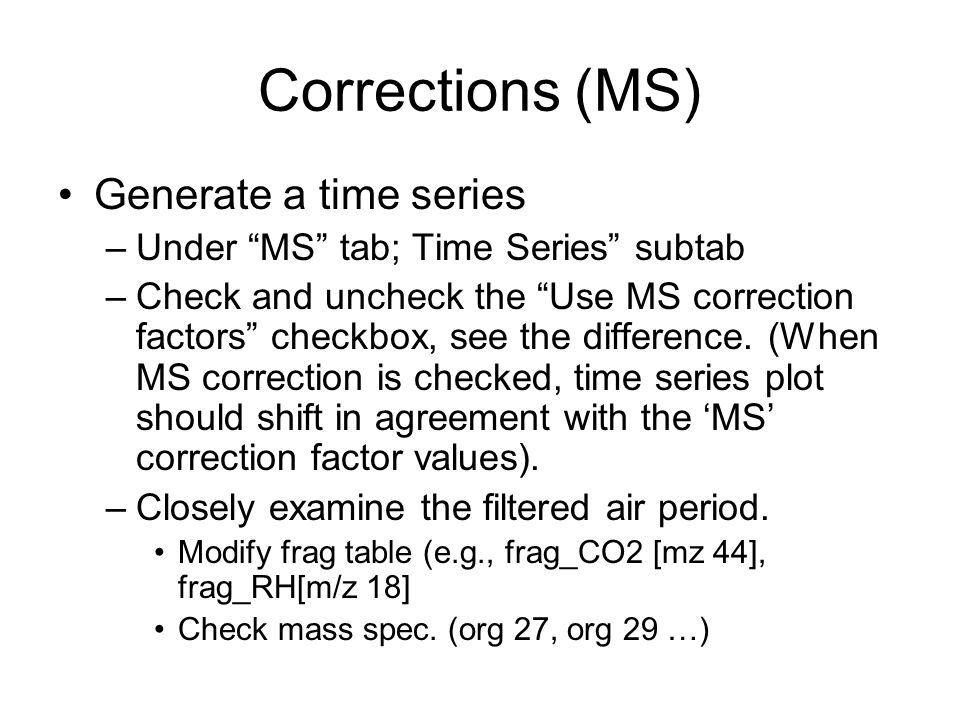 Corrections (MS)

• Generate a time series
– Under “MS” tab; Time Series” subtab
– Check and uncheck the “Use MS correction factors” checkbox, see the difference. (When MS correction is checked, time series plot should shift in agreement with the ‘MS’ correction factor values).
– Closely examine the filtered air period.
• Modify frag table (e.g., frag_CO2 [mz 44], frag_RH[m/z 18]
• Check mass spec. (org 27, org 29 …)